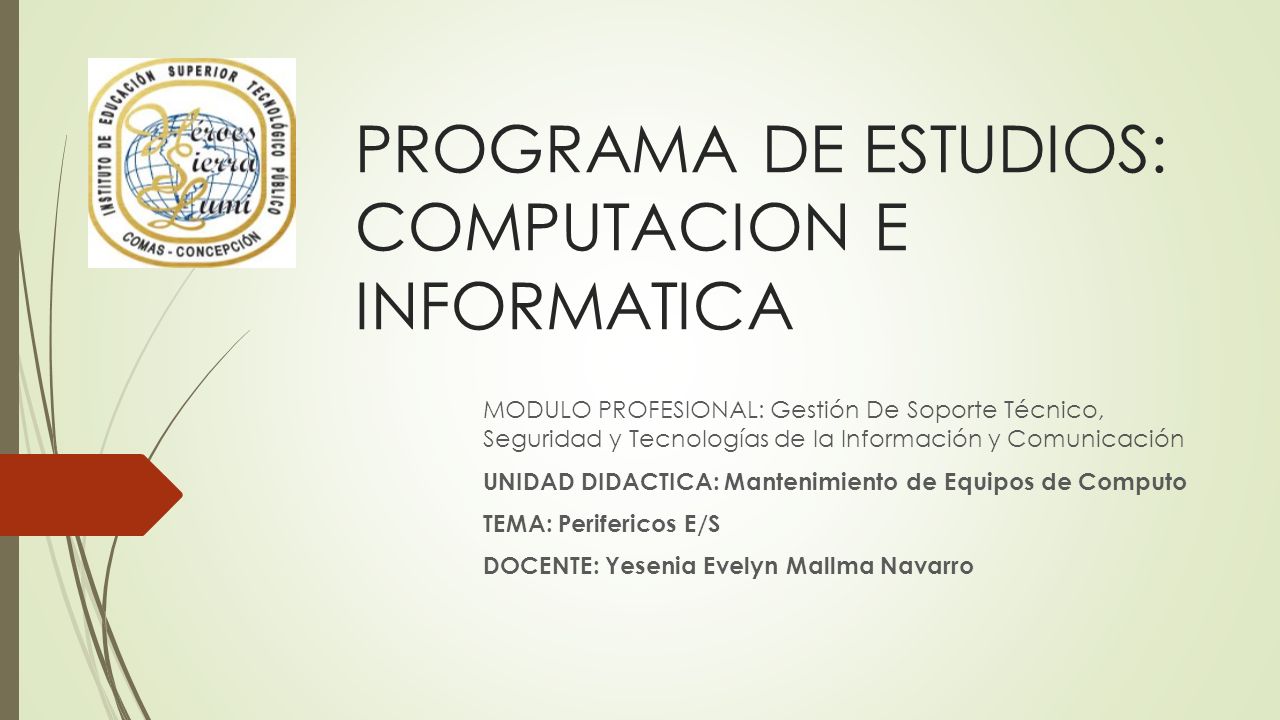 INSTITUTO DE EDUCACIÓN SUPERIOR TECNOLÓGICO PÚBLICO
Héroes Sierra Lumi
COMAS - CONCEPCIÓN

PROGRAMA DE ESTUDIOS: COMPUTACION E INFORMATICA

MODULO PROFESIONAL: Gestión De Soporte Técnico, Seguridad y Tecnologías de la Información y Comunicación

UNIDAD DIDACTICA: Mantenimiento de Equipos de Computo

TEMA: Perifericos E/S

DOCENTE: Yesenia Evelyn Mallma Navarro